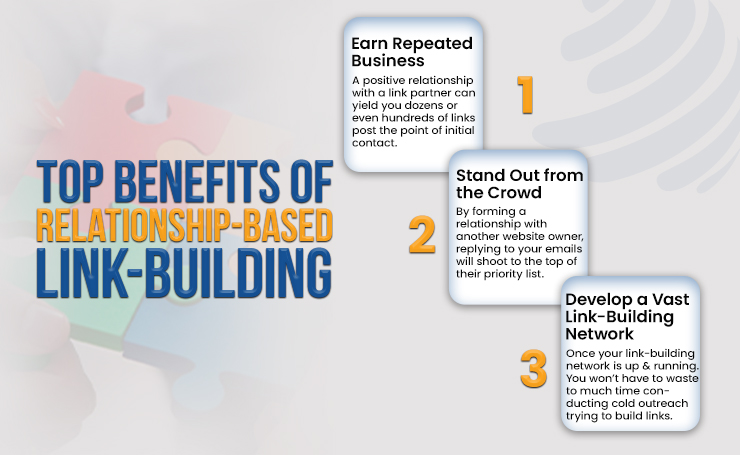 TOP BENEFITS OF RELATIONSHIP-BASED LINK-BUILDING

Earn Repeated Business

A positive relationship with a link partner can yield you dozens or even hundreds of links post the point of initial contact.

1

Stand Out from the Crowd

By forming a relationship with another website owner, replying to your emails will shoot to the top of their priority list.

2

Develop a Vast Link-Building Network

Once your link-building network is up & running. You won't have to waste to much time conducting cold outreach trying to build links.

3